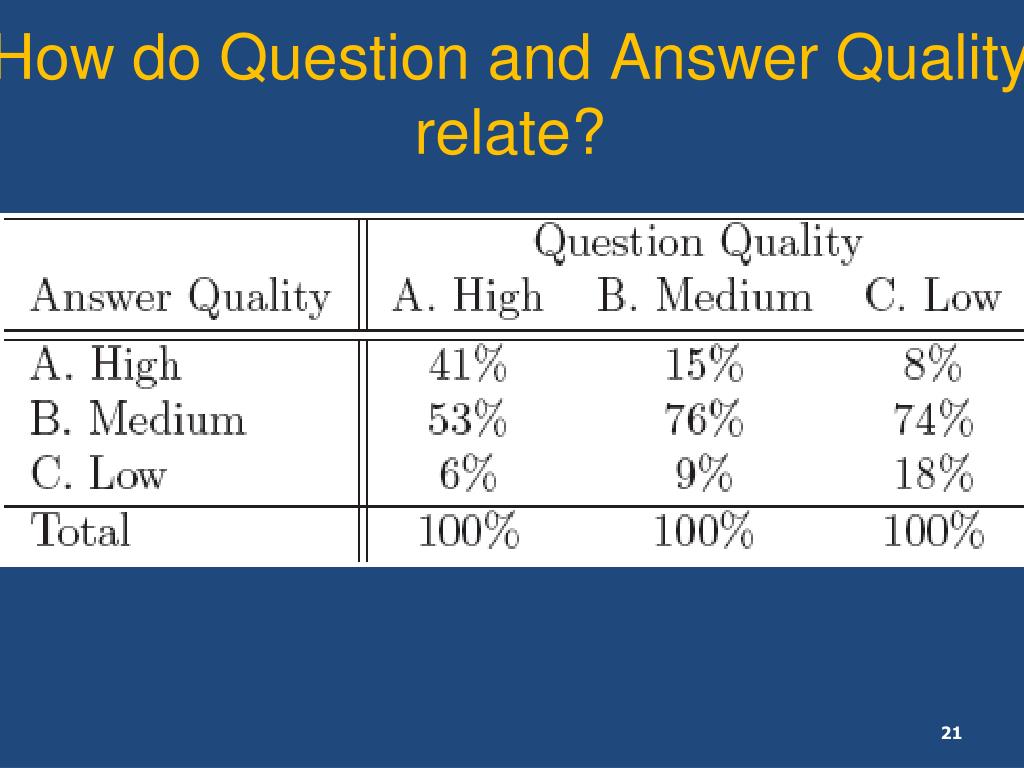 How do Question and Answer Quality relate?

| | Question Quality | | |
|---|---|---|---|
| Answer Quality | A. High | B. Medium | C. Low |
| A. High | 41% | 15% | 8% |
| B. Medium | 53% | 76% | 74% |
| C. Low | 6% | 9% | 18% |
| Total | 100% | 100% | 100% |

21